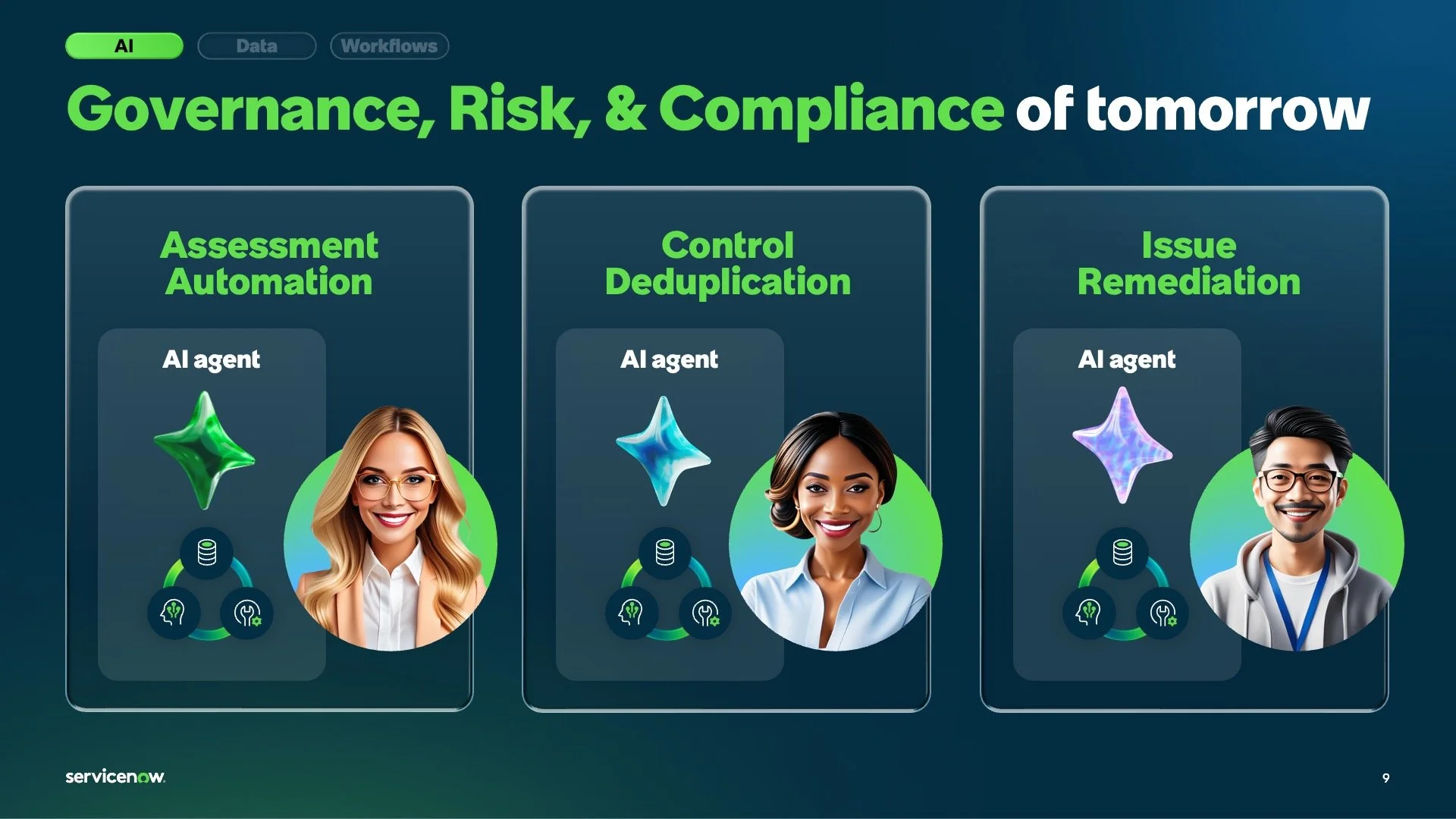 AI Data Workflows

Governance, Risk, & Compliance of tomorrow

Assessment Automation

AI agent

Control Deduplication

AI agent

Issue Remediation

AI agent

servicenow.

9